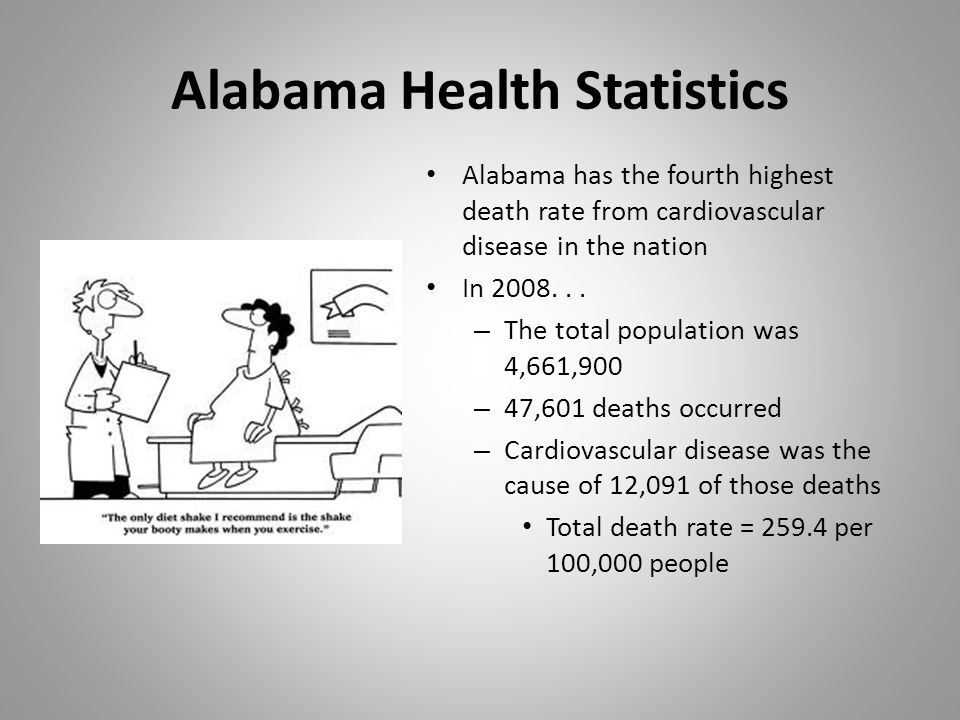 Alabama Health Statistics

"The only diet shake I recommend is the shake your booty makes when you exercise."

• Alabama has the fourth highest death rate from cardiovascular disease in the nation
• In 2008. . .
– The total population was 4,661,900
– 47,601 deaths occurred
– Cardiovascular disease was the cause of 12,091 of those deaths
• Total death rate = 259.4 per 100,000 people